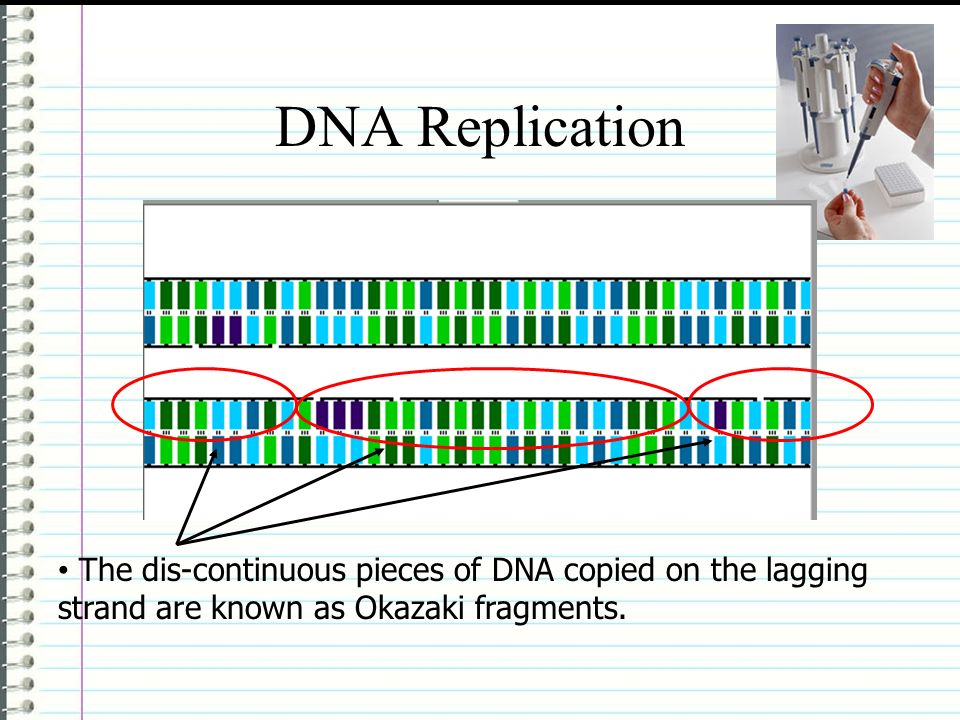 DNA Replication

• The dis-continuous pieces of DNA copied on the lagging strand are known as Okazaki fragments.